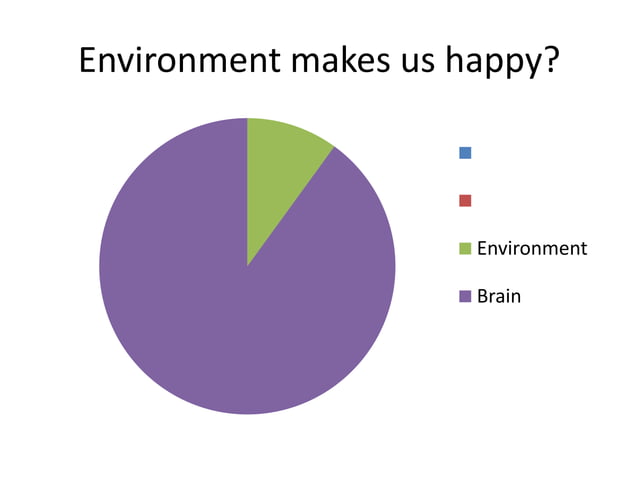 Environment makes us happy?

Environment

Brain